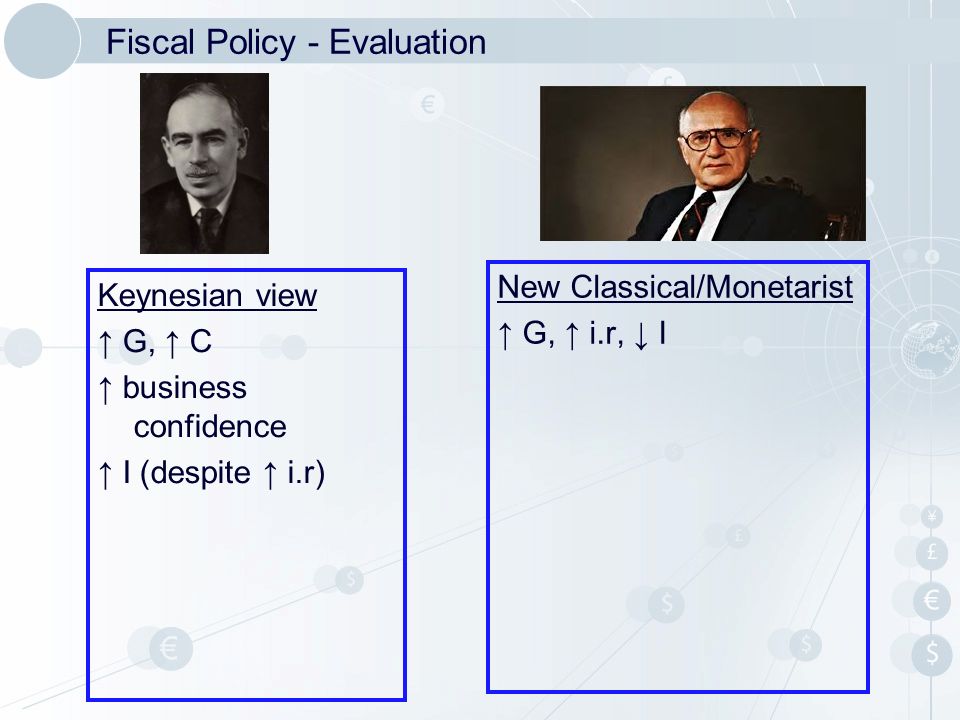 Fiscal Policy - Evaluation

Keynesian view

↑ G, ↑ C

↑ business confidence

↑ I (despite ↑ i.r)

New Classical/Monetarist

↑ G, ↑ i.r, ↓ I